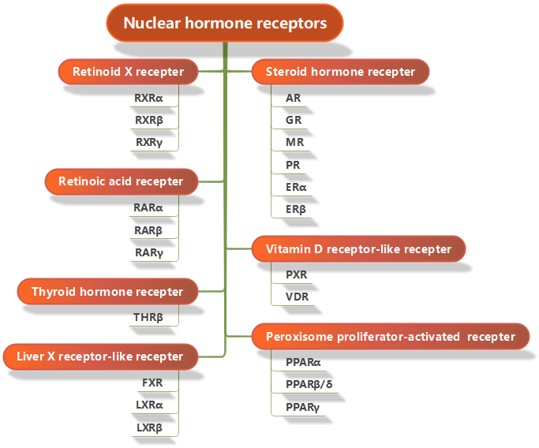 Nuclear hormone receptors

Retinoid X recepter
RXRα
RXRβ
RXRγ

Retinoic acid recepter
RARα
RARβ
RARγ

Thyroid hormone recepter
THRβ

Liver X receptor-like recepter
FXR
LXRα
LXRβ

Steroid hormone recepter
AR
GR
MR
PR
ERα
ERβ

Vitamin D receptor-like recepter
PXR
VDR

Peroxisome proliferator-activated recepter
PPARα
PPARβ/δ
PPARγ